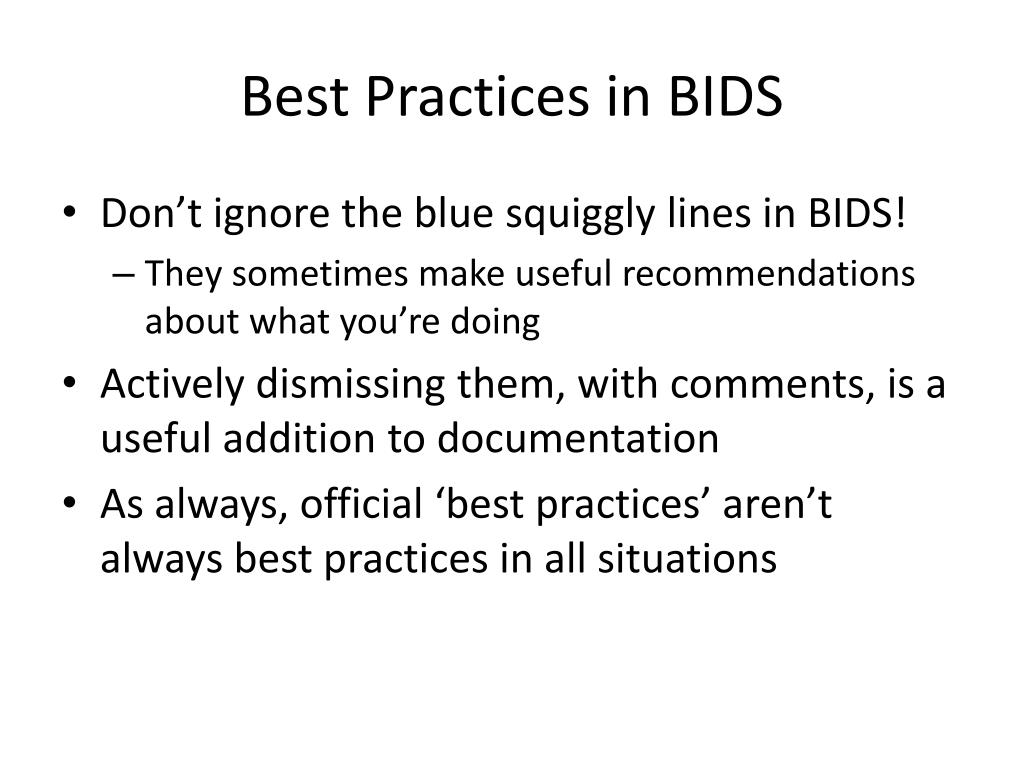 Best Practices in BIDS

• Don’t ignore the blue squiggly lines in BIDS!
– They sometimes make useful recommendations about what you’re doing

• Actively dismissing them, with comments, is a useful addition to documentation

• As always, official ‘best practices’ aren’t always best practices in all situations